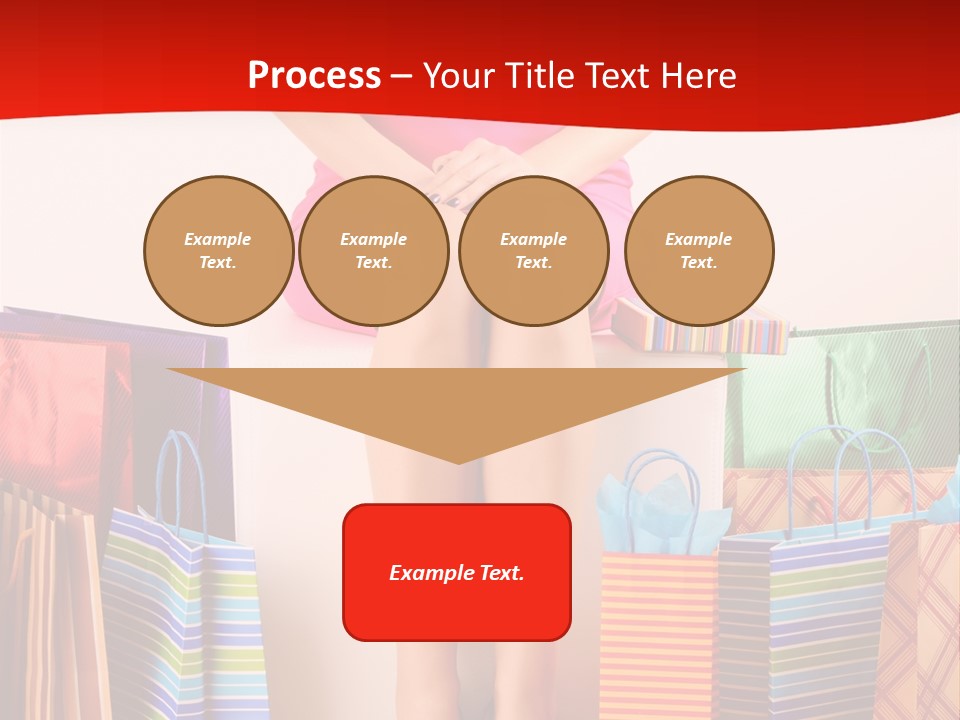 Process – Your Title Text Here

Example Text.

Example Text.

Example Text.

Example Text.

Example Text.